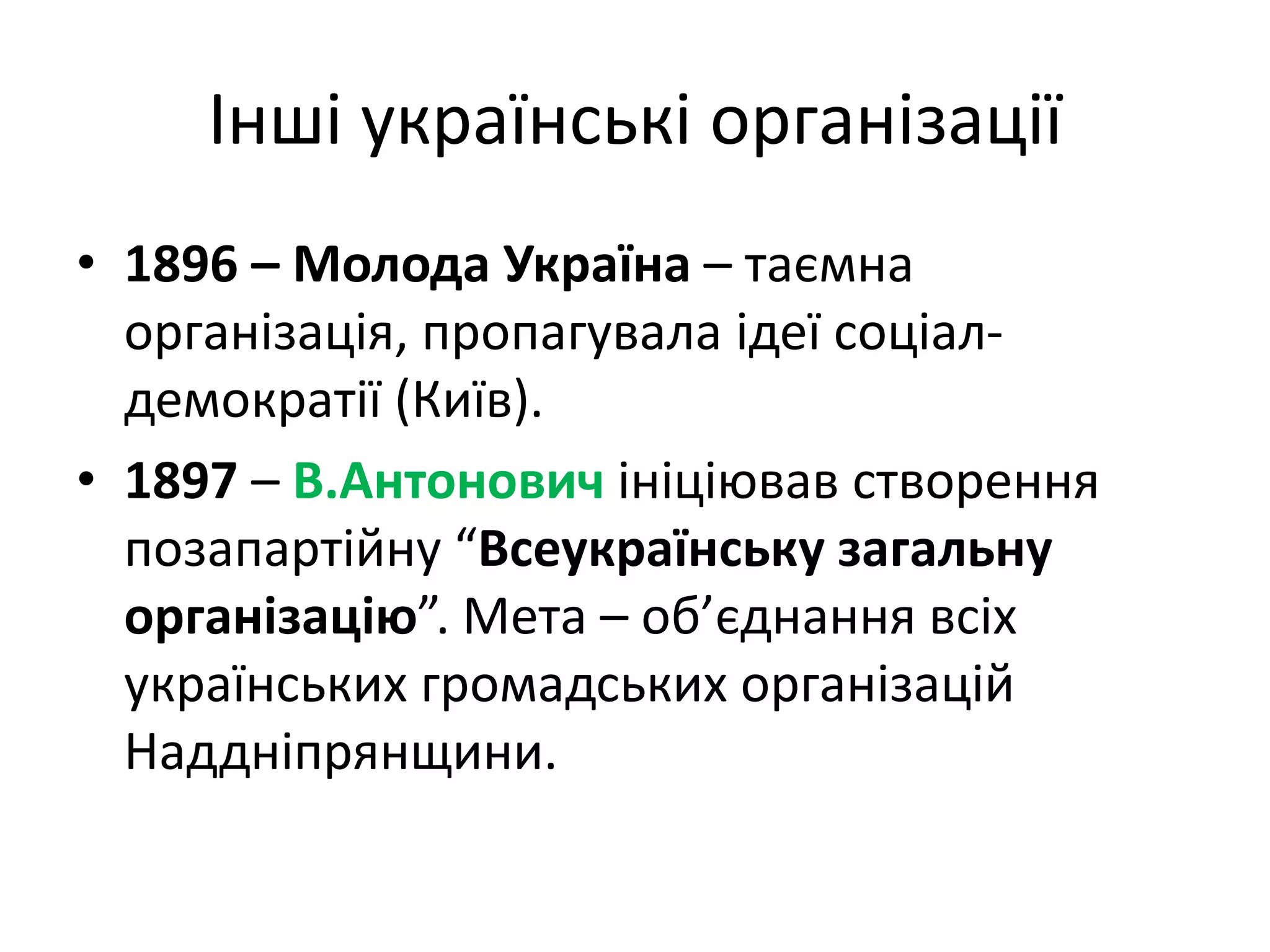 Інші українські організації

• 1896 – Молода Україна – таємна організація, пропагувала ідеї соціал-демократії (Київ).
• 1897 – В.Антонович ініціював створення позапартійну “Всеукраїнську загальну організацію”. Мета – об’єднання всіх українських громадських організацій Наддніпрянщини.